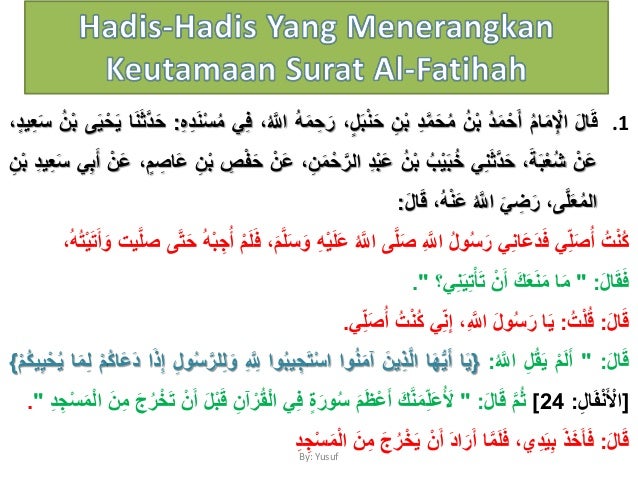 Hadis-Hadis Yang Menerangkan Keutamaan Surat Al-Fatihah

1. قَالَ الْإِمَامُ أَحْمَدُ بْنُ مُحَمَّدِ بْنِ حَنْبَلٍ، رَحِمَهُ اللَّهُ، فِي مُسْنَدِهِ: حَدَّثَنَا يَحْيَى بْنُ سَعِيدٍ، عَنْ شُعْبَةَ، حَدَّثَنِي خُبَيْبُ بْنُ عَبْدِ الرَّحْمَنِ، عَنْ حَفْصِ بْنِ عَاصِمٍ، عَنْ أَبِي سَعِيدِ بْنِ الْمُعَلَّى، رَضِيَ اللَّهُ عَنْهُ، قَالَ:

كُنْتُ أُصَلِّي فَدَعَانِي رَسُولُ اللَّهِ صَلَّى اللَّهُ عَلَيْهِ وَسَلَّمَ، فَلَمْ أُجِبْهُ حَتَّى صَلَّيت وَأَتَيْتُهُ،

فَقَالَ: " مَا مَنَعَكَ أَنْ تَأْتِيَنِي؟ ".

قَالَ: قُلْتُ: يَا رَسُولَ اللَّهِ، إِنِّي كُنْتُ أُصَلِّي.

قَالَ: " أَلَمْ يَقُلِ اللَّهُ: {يَا أَيُّهَا الَّذِينَ آمَنُوا اسْتَجِيبُوا لِلَّهِ وَلِلرَّسُولِ إِذَا دَعَاكُمْ لِمَا يُحْيِيكُمْ} [الْأَنْفَالِ: 24] ثُمَّ قَالَ: " لَأُعَلِّمَنَّكَ أَعْظَمَ سُورَةٍ فِي الْقُرْآنِ قَبْلَ أَنْ تَخْرُجَ مِنَ الْمَسْجِدِ ".

قَالَ: فَأَخَذَ بِيَدِي، فَلَمَّا أَرَادَ أَنْ يَخْرُجَ مِنَ الْمَسْجِدِ

By: Yusuf